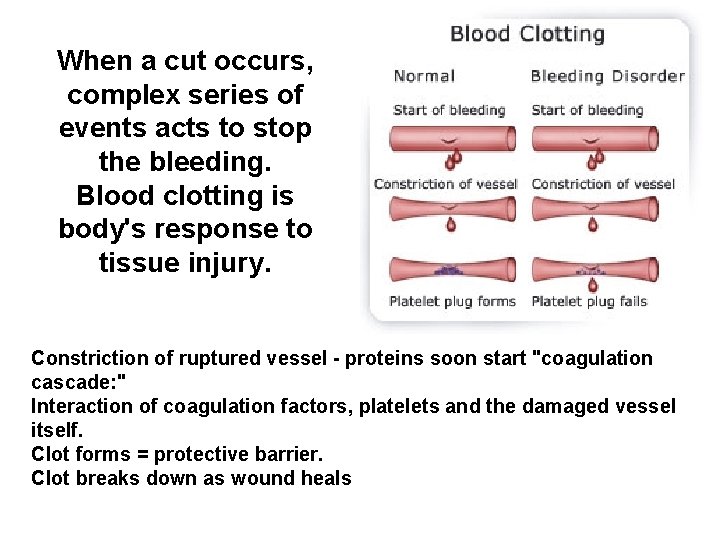 When a cut occurs, complex series of events acts to stop the bleeding. Blood clotting is body's response to tissue injury.

Blood Clotting

Normal

Start of bleeding

Constriction of vessel

Platelet plug forms

Bleeding Disorder

Start of bleeding

Constriction of vessel

Platelet plug fails

Constriction of ruptured vessel - proteins soon start "coagulation cascade:"
Interaction of coagulation factors, platelets and the damaged vessel itself.
Clot forms = protective barrier.
Clot breaks down as wound heals